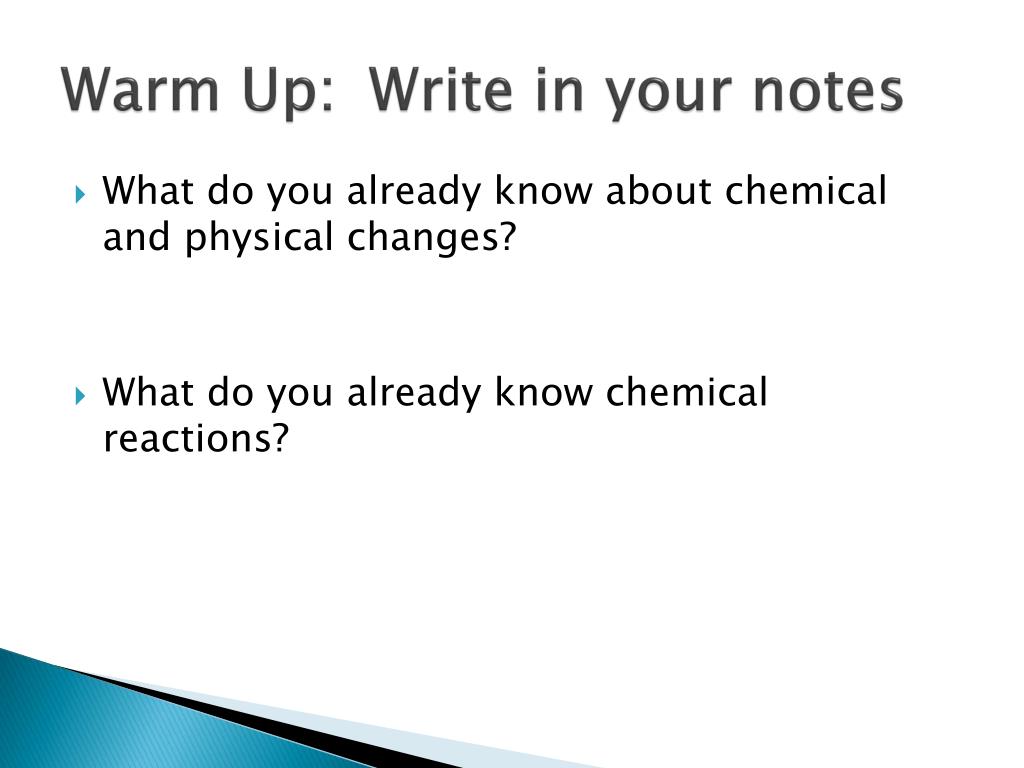 Warm Up: Write in your notes

What do you already know about chemical and physical changes?

What do you already know chemical reactions?